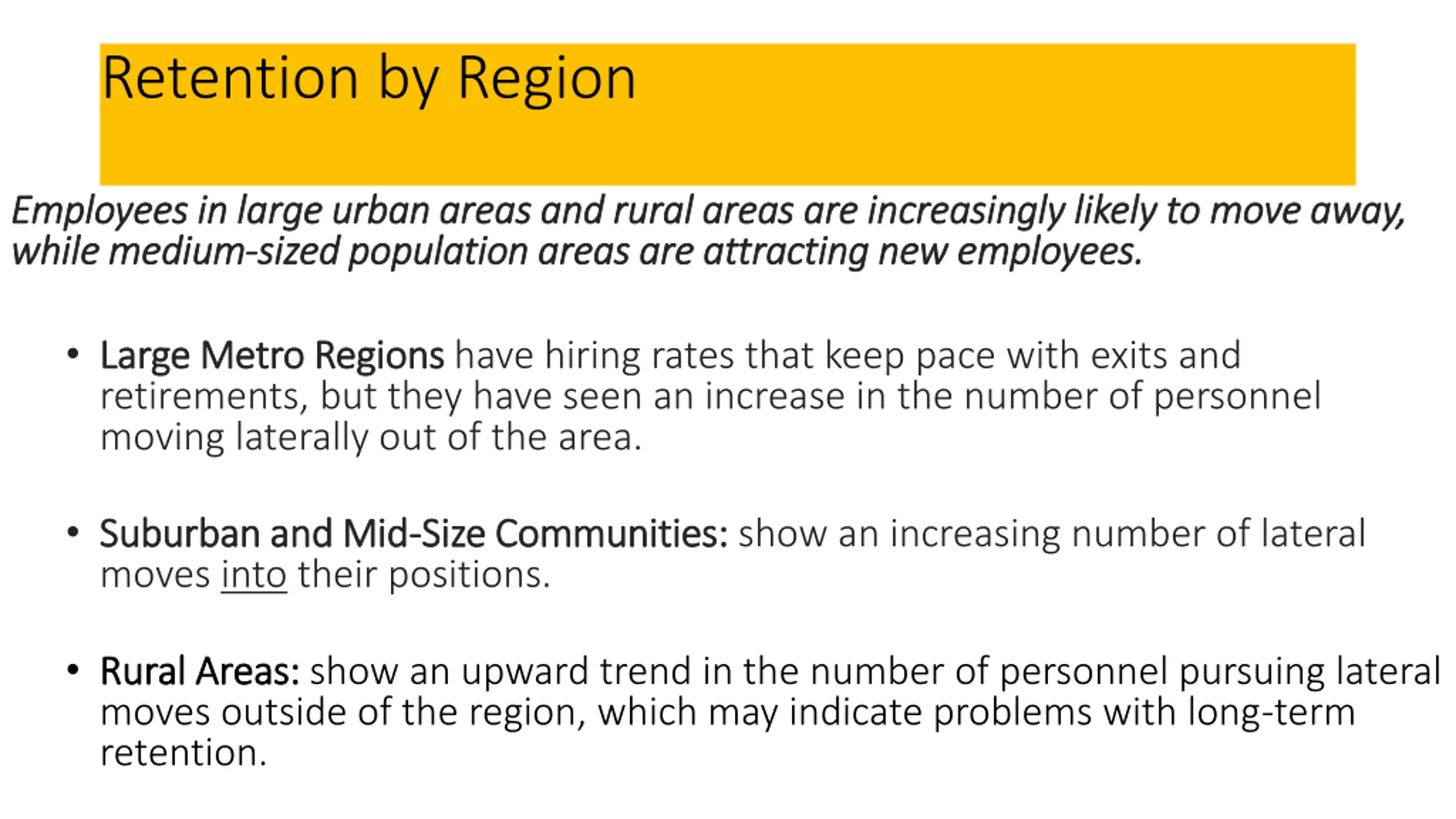 Retention by Region

Employees in large urban areas and rural areas are increasingly likely to move away, while medium-sized population areas are attracting new employees.

• Large Metro Regions have hiring rates that keep pace with exits and retirements, but they have seen an increase in the number of personnel moving laterally out of the area.

• Suburban and Mid-Size Communities: show an increasing number of lateral moves into their positions.

• Rural Areas: show an upward trend in the number of personnel pursuing lateral moves outside of the region, which may indicate problems with long-term retention.